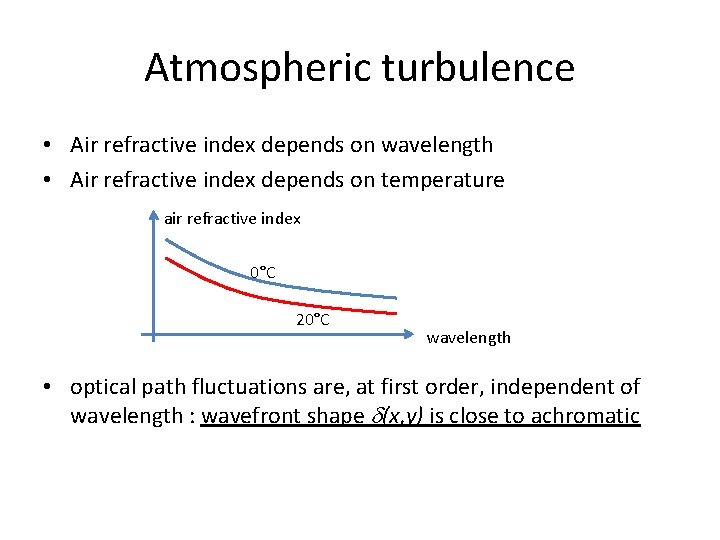 Atmospheric turbulence

• Air refractive index depends on wavelength
• Air refractive index depends on temperature

air refractive index

0°C

20°C

wavelength

• optical path fluctuations are, at first order, independent of wavelength : wavefront shape $\delta(x,y)$ is close to achromatic